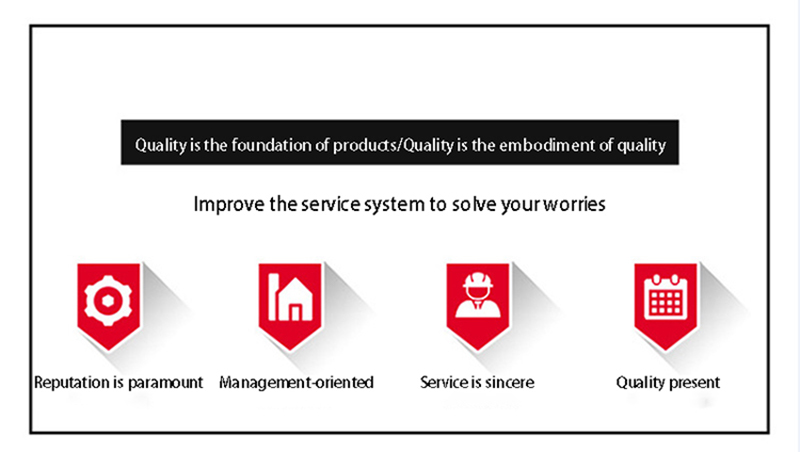 Quality is the foundation of products/Quality is the embodiment of quality

Improve the service system to solve your worries

Reputation is paramount

Management-oriented

Service is sincere

Quality present